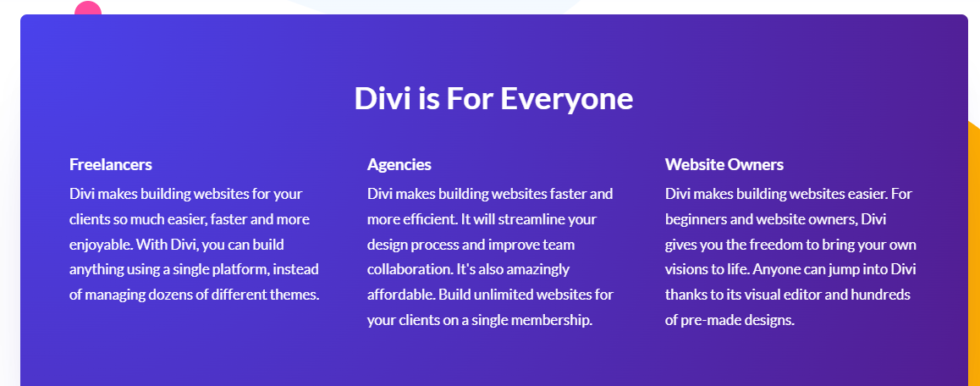 Divi is For Everyone

Freelancers
Divi makes building websites for your clients so much easier, faster and more enjoyable. With Divi, you can build anything using a single platform, instead of managing dozens of different themes.

Agencies
Divi makes building websites faster and more efficient. It will streamline your design process and improve team collaboration. It's also amazingly affordable. Build unlimited websites for your clients on a single membership.

Website Owners
Divi makes building websites easier. For beginners and website owners, Divi gives you the freedom to bring your own visions to life. Anyone can jump into Divi thanks to its visual editor and hundreds of pre-made designs.